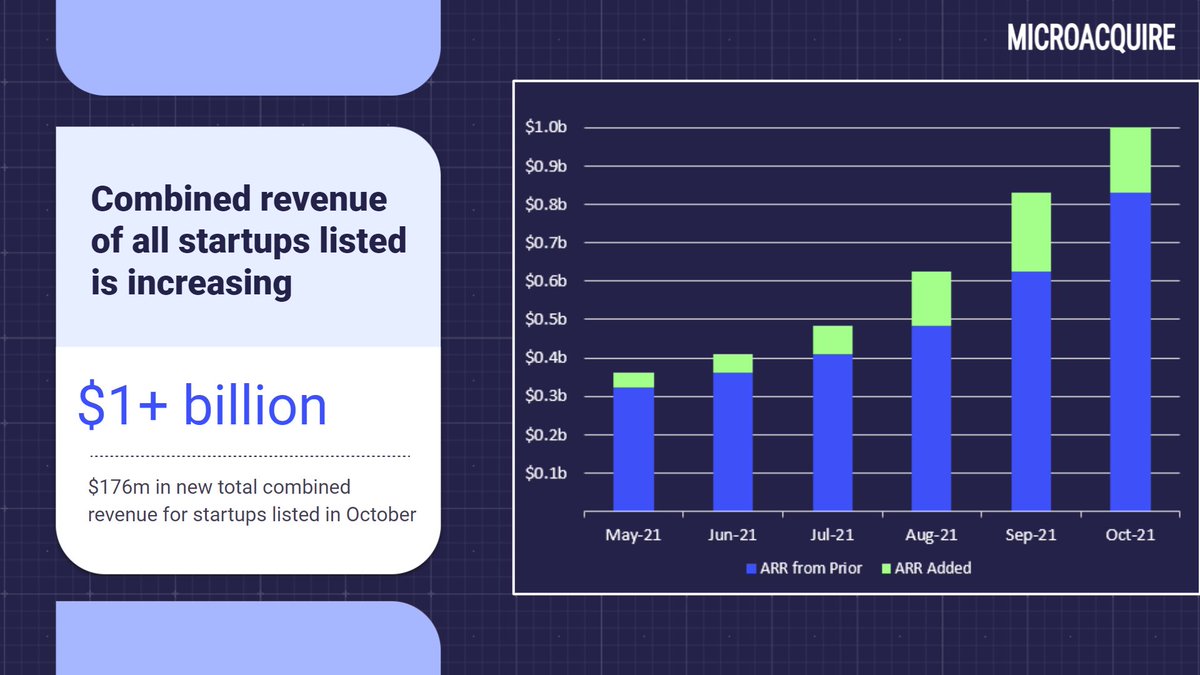 MICROACQUIRE

Combined revenue of all startups listed is increasing

$1+ billion

$176m in new total combined revenue for startups listed in October

$1.0b
$0.9b
$0.8b
$0.7b
$0.6b
$0.5b
$0.4b
$0.3b
$0.2b
$0.1b

May-21 Jun-21 Jul-21 Aug-21 Sep-21 Oct-21

ARR from Prior ARR Added